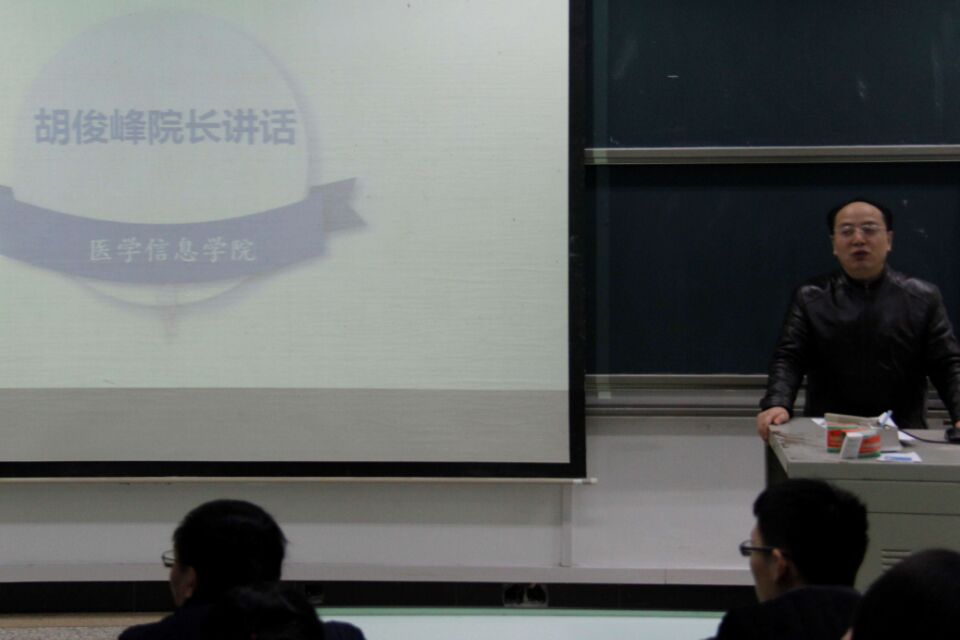 胡俊峰院长讲话

医学信息学院